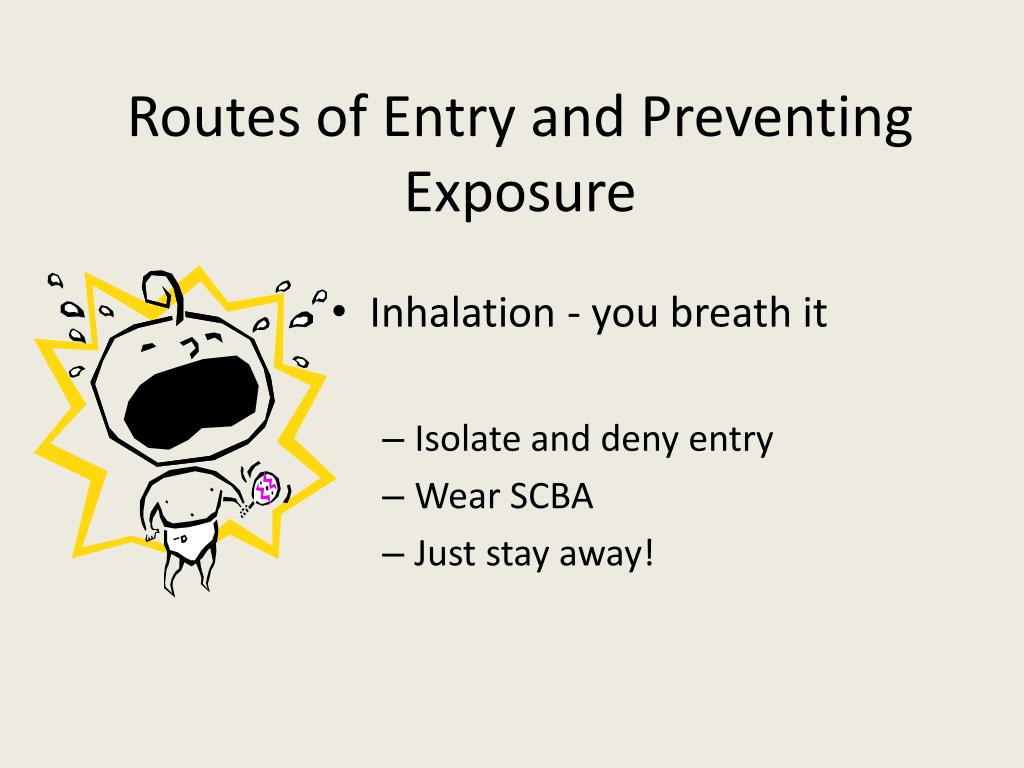 Routes of Entry and Preventing Exposure

• Inhalation - you breath it

– Isolate and deny entry
– Wear SCBA
– Just stay away!